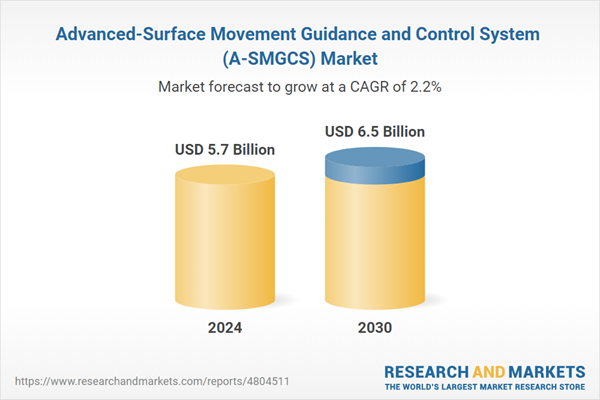 Advanced-Surface Movement Guidance and Control System (A-SMGCS) Market

Market forecast to grow at a CAGR of 2.2%

USD 5.7 Billion

USD 6.5 Billion

2024

2030

https://www.researchandmarkets.com/reports/4804511

RESEARCH AND MARKETS
THE WORLD'S LARGEST MARKET RESEARCH STORE